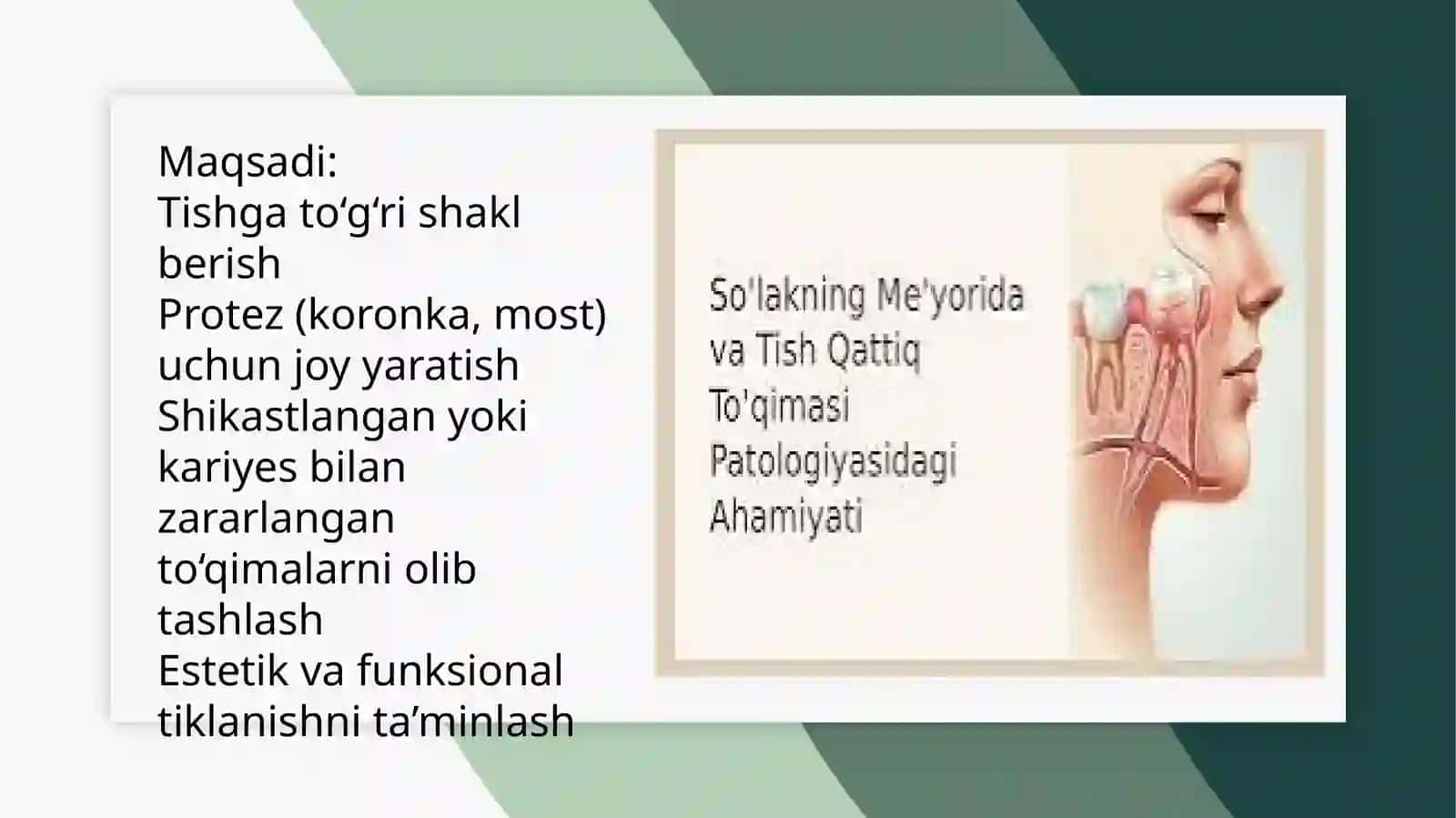 Maqsadi:
Tishga to‘g‘ri shakl berish
Protez (koronka, most) uchun joy yaratish
Shikastlangan yoki kariyes bilan zararlangan to‘qimalarni olib tashlash
Estetik va funksional tiklanishni ta’minlash

So'lakning Me'yorida va Tish Qattiq To'qimasi Patologiyasidagi Ahamiyati